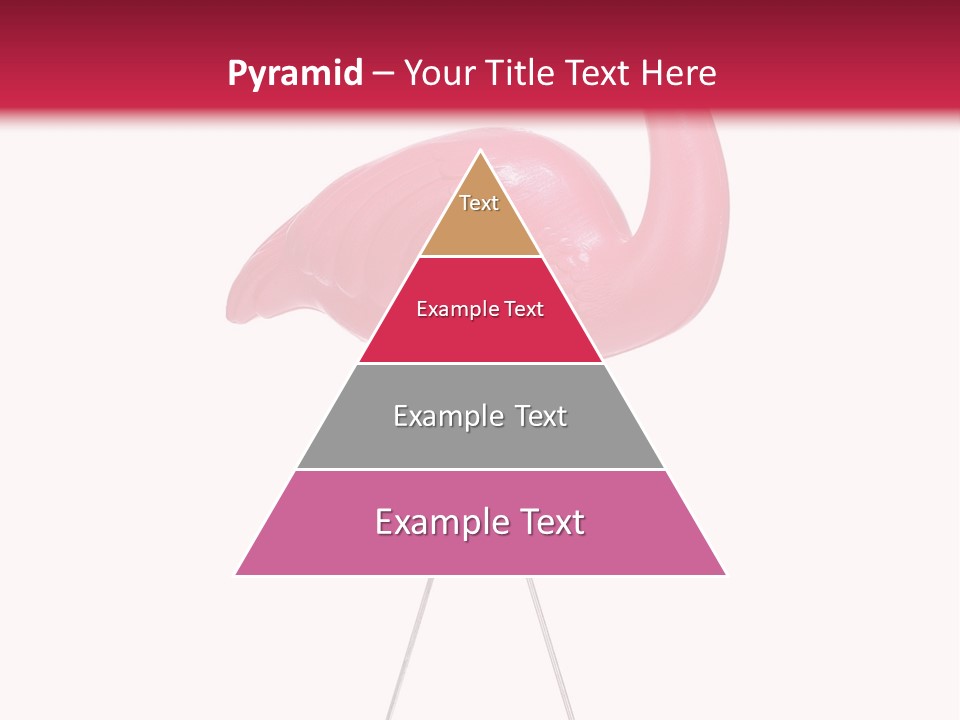 Pyramid – Your Title Text Here

Text

Example Text

Example Text

Example Text